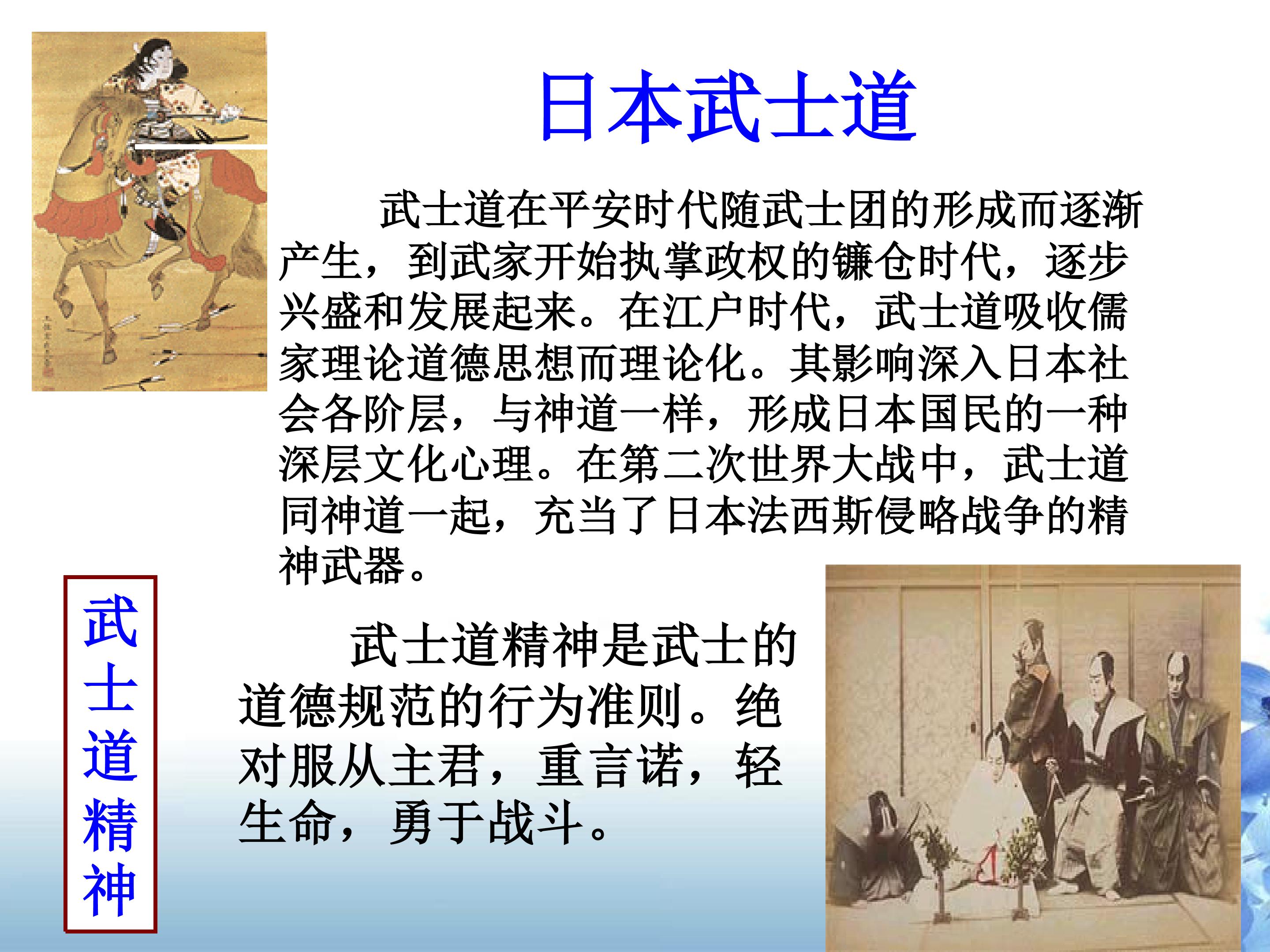 日本武士道

武士道在平安时代随武士团的形成而逐渐产生，到武家开始执掌政权的镰仓时代，逐步兴盛和发展起来。在江户时代，武士道吸收儒家理论道德思想而理论化。其影响深入日本社会各阶层，与神道一样，形成日本国民的一种深层文化心理。在第二次世界大战中，武士道同神道一起，充当了日本法西斯侵略战争的精神武器。

武士道精神

武士道精神是武士的道德规范的行为准则。绝对服从主君，重言诺，轻生命，勇于战斗。